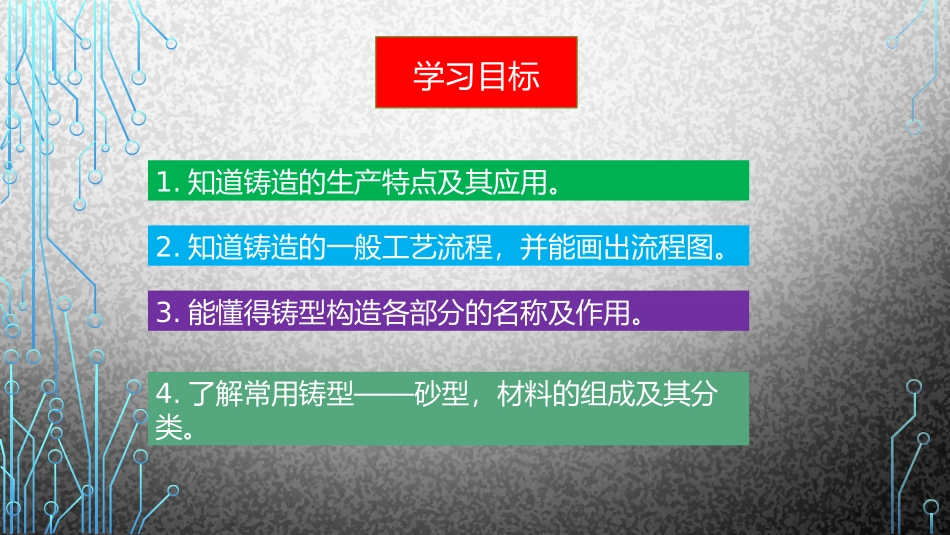 学习目标

1. 知道铸造的生产特点及其应用。

2. 知道铸造的一般工艺流程，并能画出流程图。

3. 能懂得铸型构造各部分的名称及作用。

4. 了解常用铸型——砂型，材料的组成及其分类。